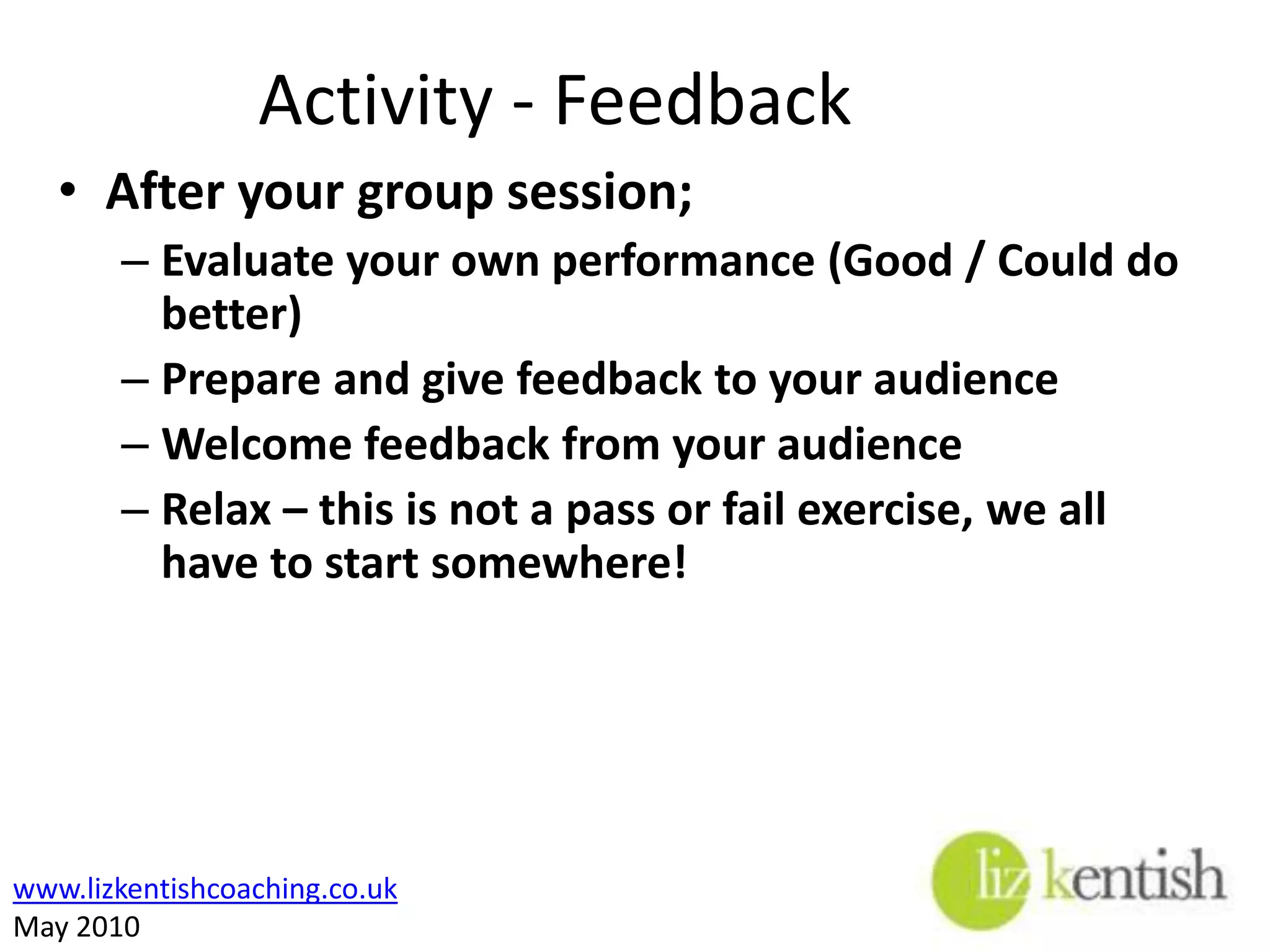 Activity - Feedback

• After your group session;
– Evaluate your own performance (Good / Could do better)
– Prepare and give feedback to your audience
– Welcome feedback from your audience
– Relax – this is not a pass or fail exercise, we all have to start somewhere!

www.lizkentishcoaching.co.uk
May 2010

liz kentish